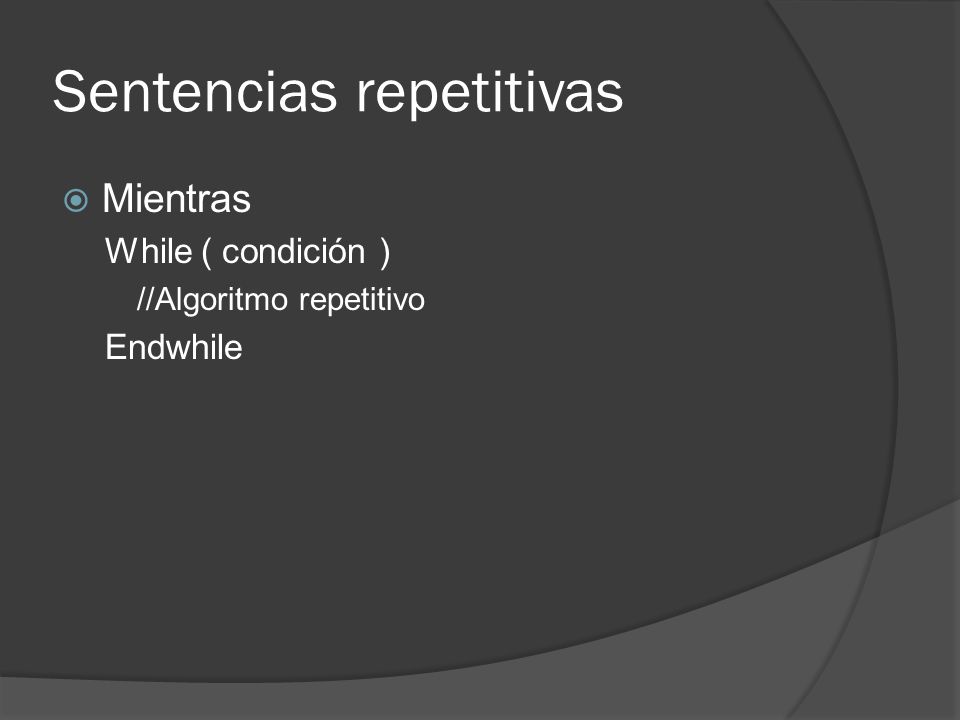 Sentencias repetitivas

Mientras
While ( condición )
//Algoritmo repetitivo
Endwhile